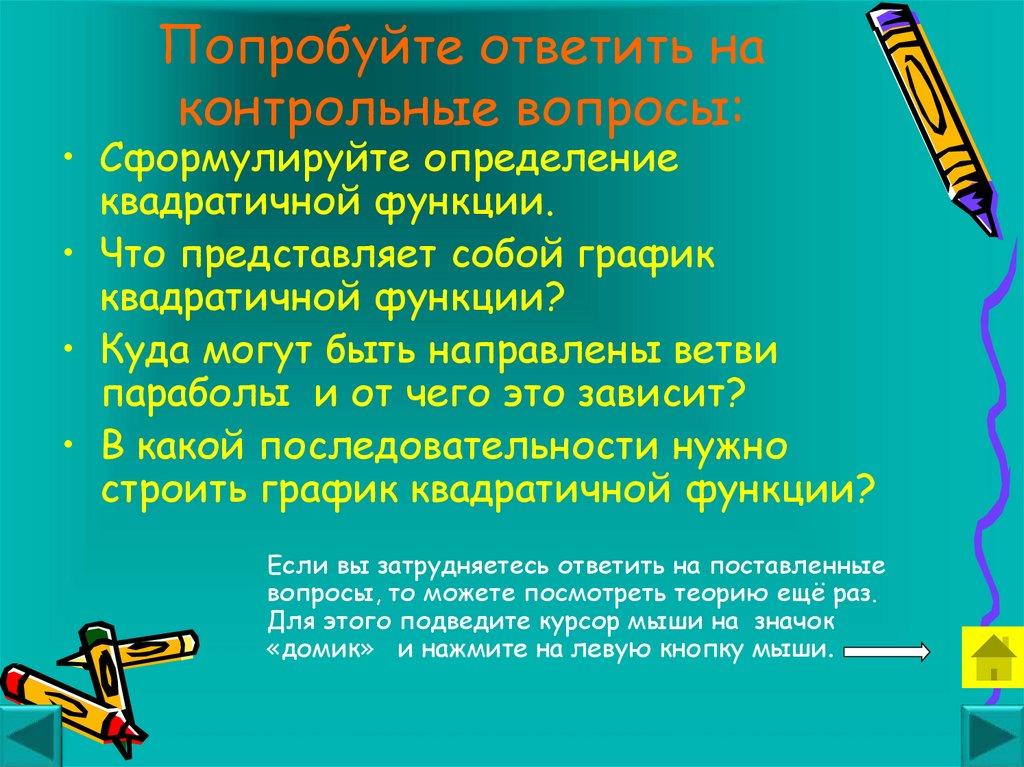 Попробуйте ответить на контрольные вопросы:

• Сформулируйте определение квадратичной функции.
• Что представляет собой график квадратичной функции?
• Куда могут быть направлены ветви параболы и от чего это зависит?
• В какой последовательности нужно строить график квадратичной функции?

Если вы затрудняетесь ответить на поставленные вопросы, то можете посмотреть теорию ещё раз. Для этого подведите курсор мыши на значок «домик» и нажмите на левую кнопку мыши.